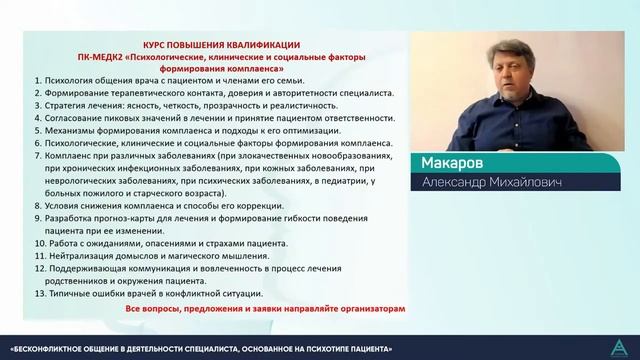 КУРС ПОВЫШЕНИЯ КВАЛИФИКАЦИИ
ПК-МЕДК2 «Психологические, клинические и социальные факторы формирования комплаенса»

1. Психология общения врача с пациентом и членами его семьи.
2. Формирование терапевтического контакта, доверия и авторитетности специалиста.
3. Стратегия лечения: ясность, четкость, прозрачность и реалистичность.
4. Согласование пиковых значений в лечении и принятие пациентом ответственности.
5. Механизмы формирования комплаенса и подходы к его оптимизации.
6. Психологические, клинические и социальные факторы формирования комплаенса.
7. Комплаенс при различных заболеваниях (при злокачественных новообразованиях, при хронических инфекционных заболеваниях, при кожных заболеваниях, при неврологических заболеваниях, при психических заболеваниях, в педиатрии, у больных пожилого и старческого возраста).
8. Условия снижения комплаенса и способы его коррекции.
9. Разработка прогноз-карты для лечения и формирование гибкости поведения пациента при ее изменении.
10. Работа с ожиданиями, опасениями и страхами пациента.
11. Нейтрализация домыслов и магического мышления.
12. Поддерживающая коммуникация и вовлеченность в процесс лечения родственников и окружения пациента.
13. Типичные ошибки врачей в конфликтной ситуации.

Все вопросы, предложения и заявки направляйте организаторам

Макаров
Александр Михайлович

«БЕСКОНФЛИКТНОЕ ОБЩЕНИЕ В ДЕЯТЕЛЬНОСТИ СПЕЦИАЛИСТА, ОСНОВАННОЕ НА ПСИХОТИПЕ ПАЦИЕНТА»